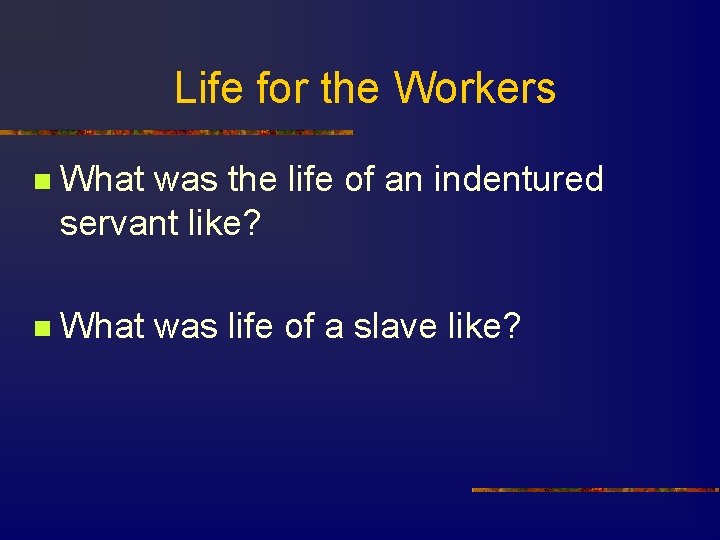 Life for the Workers

What was the life of an indentured servant like?

What was life of a slave like?